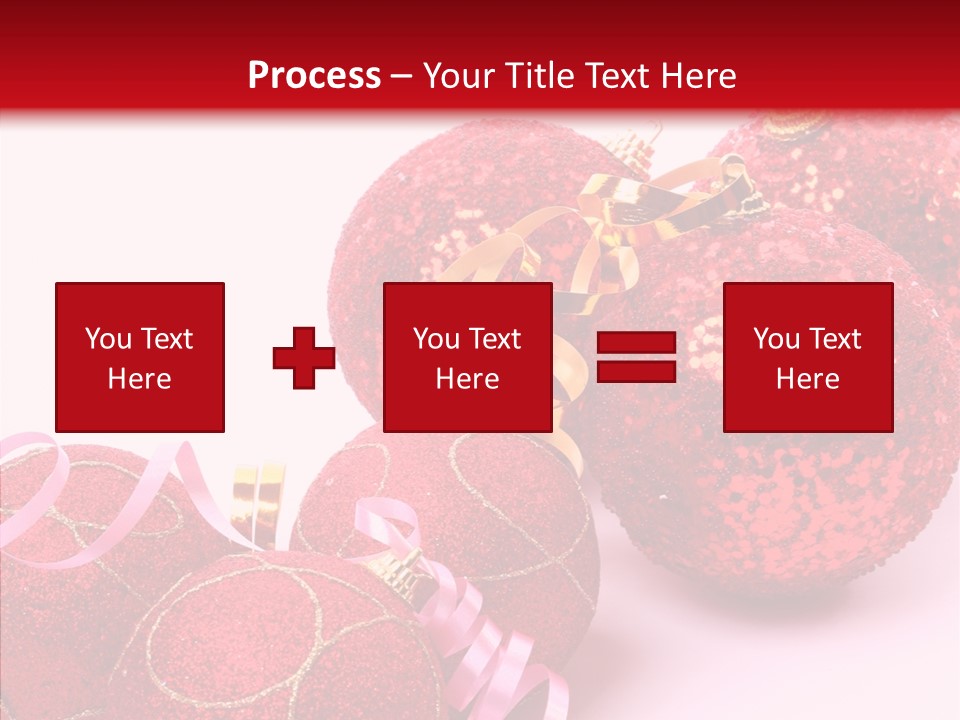 Process – Your Title Text Here

You Text Here

You Text Here

You Text Here